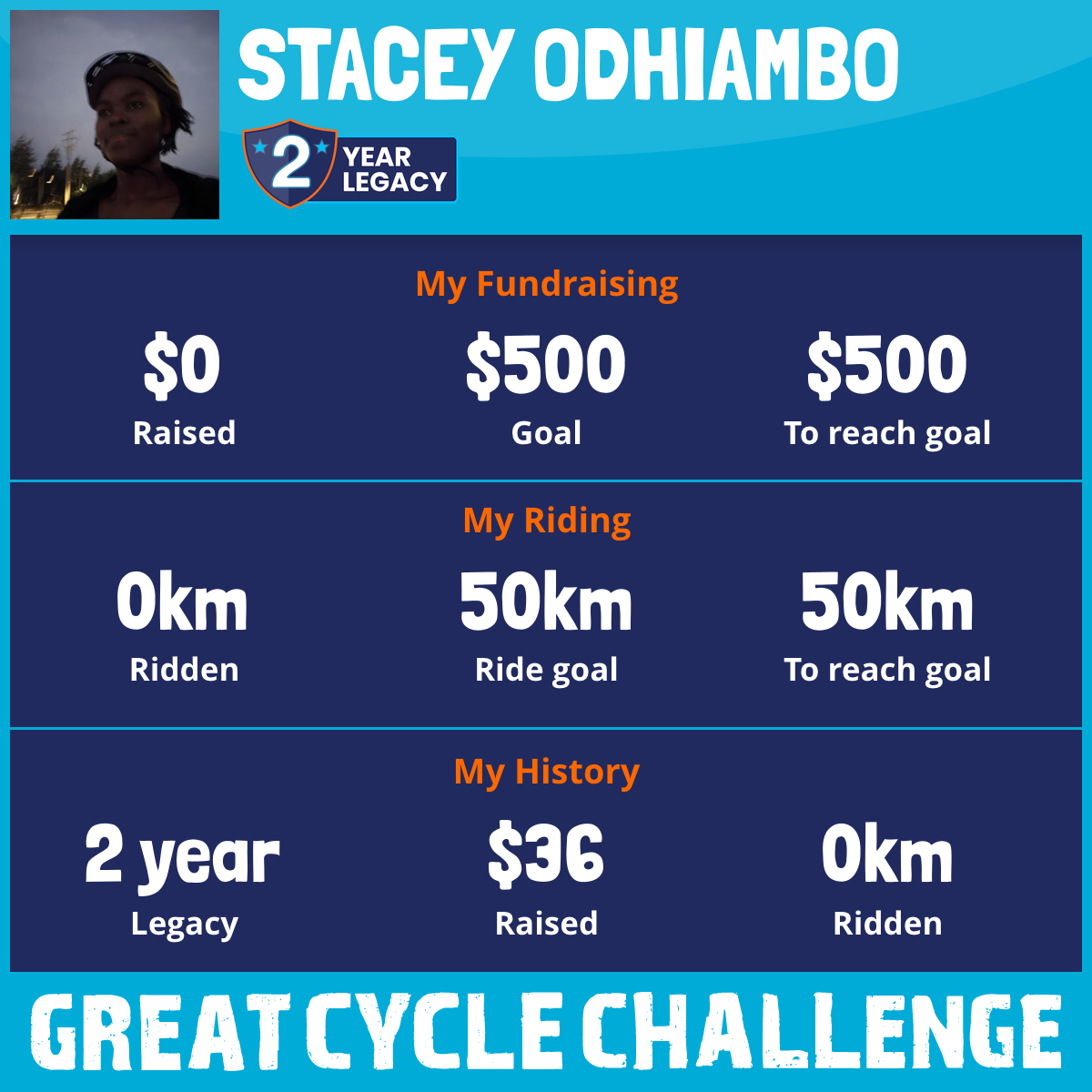 STACEY ODHIAMBO

2 YEAR LEGACY

My Fundraising

$0
Raised

$500
Goal

$500
To reach goal

My Riding

0km
Ridden

50km
Ride goal

50km
To reach goal

My History

2 year
Legacy

$36
Raised

0km
Ridden

GREAT CYCLE CHALLENGE